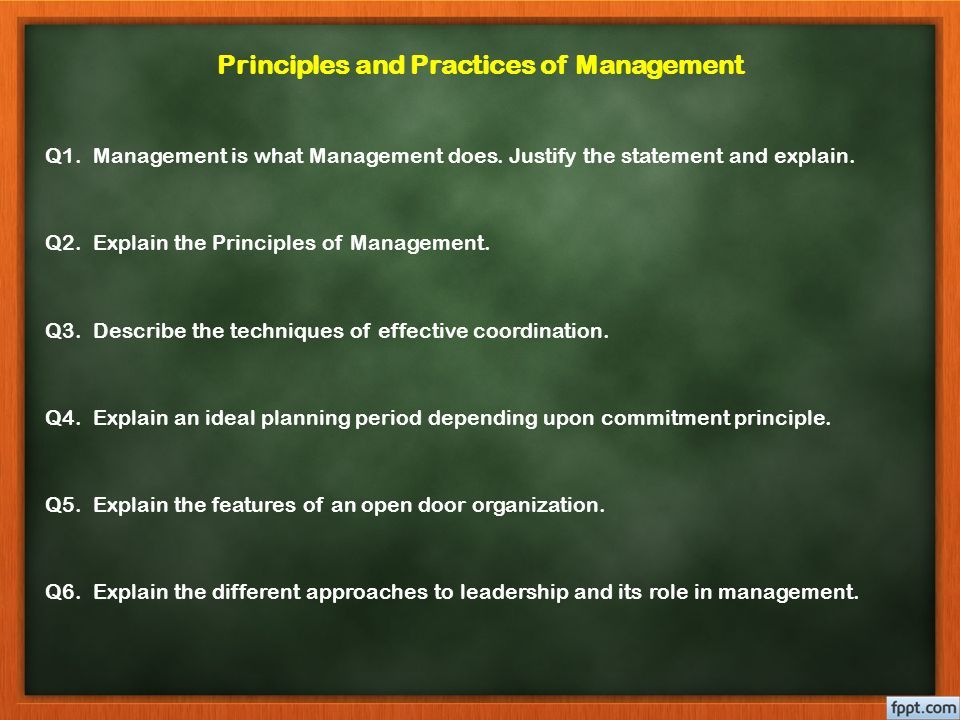 Principles and Practices of Management

Q1. Management is what Management does. Justify the statement and explain.

Q2. Explain the Principles of Management.

Q3. Describe the techniques of effective coordination.

Q4. Explain an ideal planning period depending upon commitment principle.

Q5. Explain the features of an open door organization.

Q6. Explain the different approaches to leadership and its role in management.

fppt.com